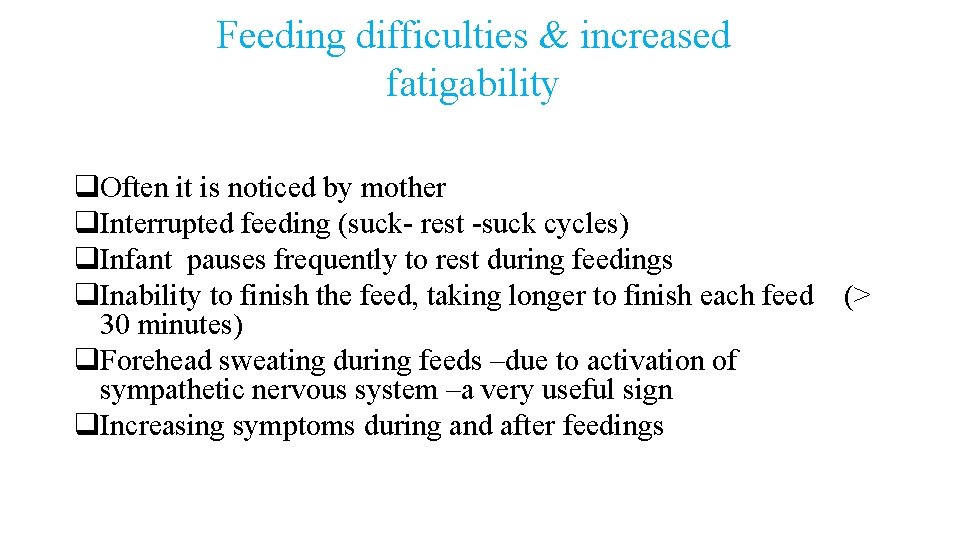 Feeding difficulties & increased fatigability

❑Often it is noticed by mother
❑Interrupted feeding (suck- rest -suck cycles)
❑Infant pauses frequently to rest during feedings
❑Inability to finish the feed, taking longer to finish each feed (> 30 minutes)
❑Forehead sweating during feeds –due to activation of sympathetic nervous system –a very useful sign
❑Increasing symptoms during and after feedings